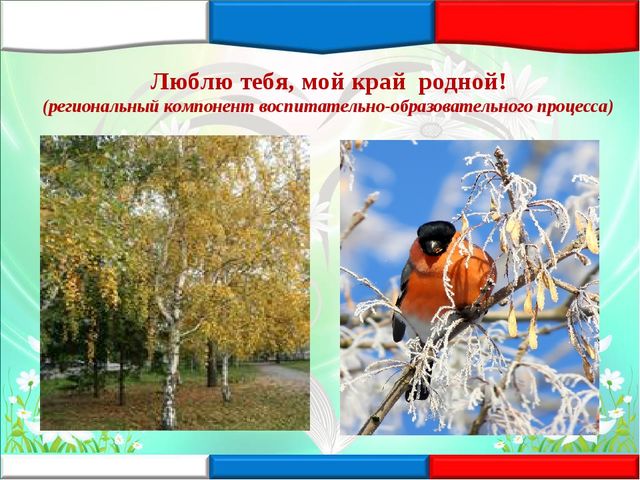 Люблю тебя, мой край родной!
(региональный компонент воспитательно-образовательного процесса)